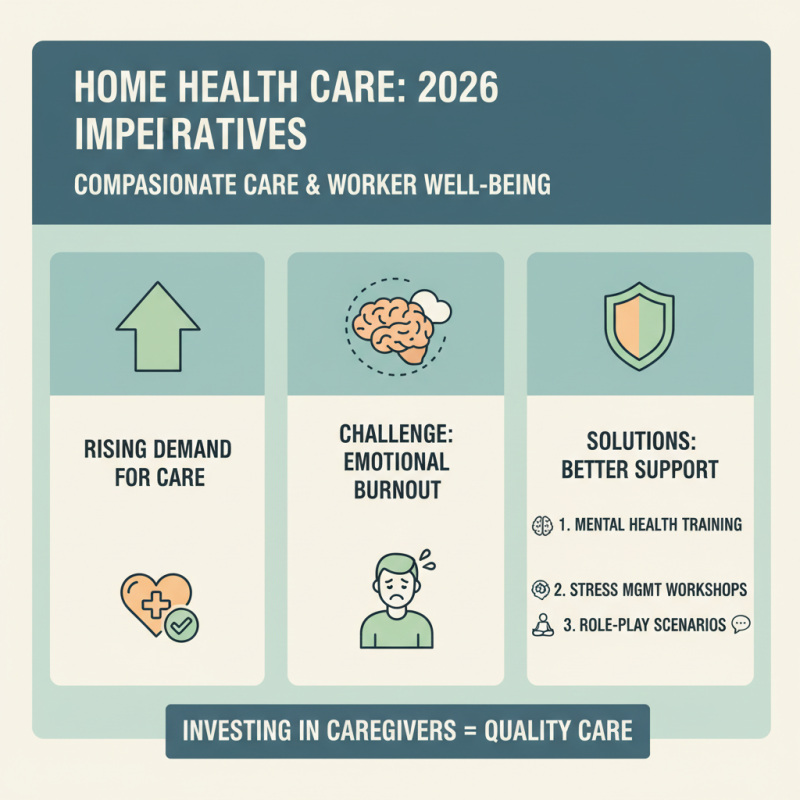 HOME HEALTH CARE: 2026 IMPEI RATIVES

COMPASIONATE CARE & WORKER WELL-BEING

RISING DEMAND FOR CARE

CHALLENGE: EMOTIONAL BURNOUT

SOLUTIONS: BETTER SUPPORT

1. MENTAL HEALTH TRAINING

2. STRESS MGMT WORKSHOPS

3. ROLE-PLAY SCENARIOS

INVESTING IN CAREGIVERS = QUALITY CARE